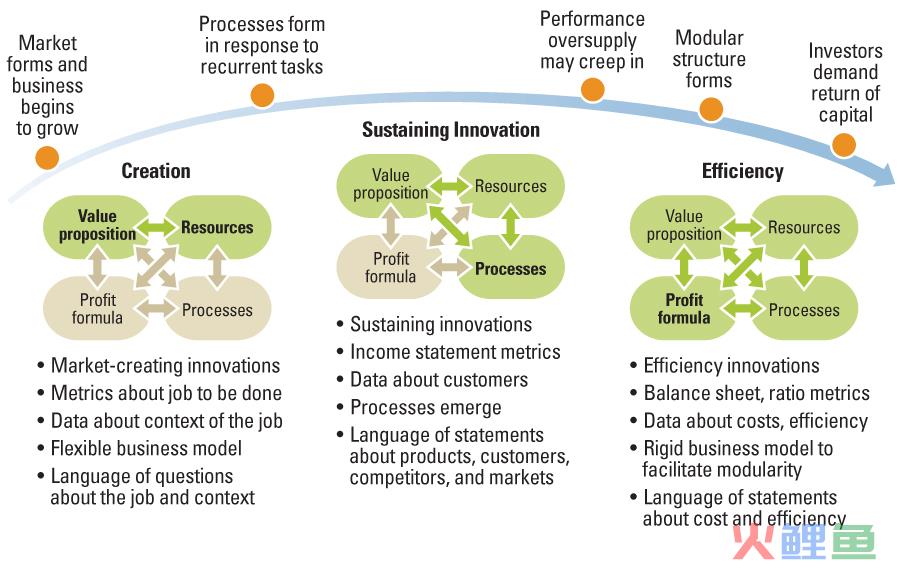 Market forms and business begins to grow

Processes form in response to recurrent tasks

Performance oversupply may creep in

Modular structure forms

Investors demand return of capital

Creation

Value proposition

Resources

Profit formula

Processes

• Market-creating innovations
• Metrics about job to be done
• Data about context of the job
• Flexible business model
• Language of questions about the job and context

Sustaining Innovation

Value proposition

Resources

Profit formula

Processes

• Sustaining innovations
• Income statement metrics
• Data about customers
• Processes emerge
• Language of statements about products, customers, competitors, and markets

Efficiency

Value proposition

Resources

Profit formula

Processes

• Efficiency innovations
• Balance sheet, ratio metrics
• Data about costs, efficiency
• Rigid business model to facilitate modularity
• Language of statements about cost and efficiency

火醒鱼